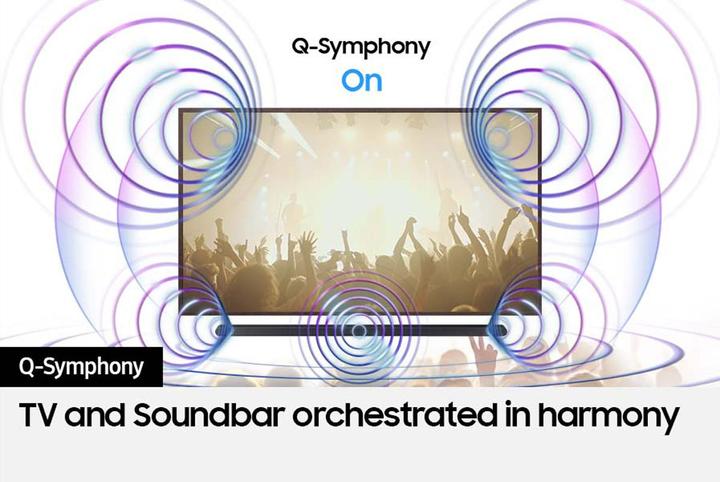 Q-Symphony
On

Q-Symphony
TV and Soundbar orchestrated in harmony